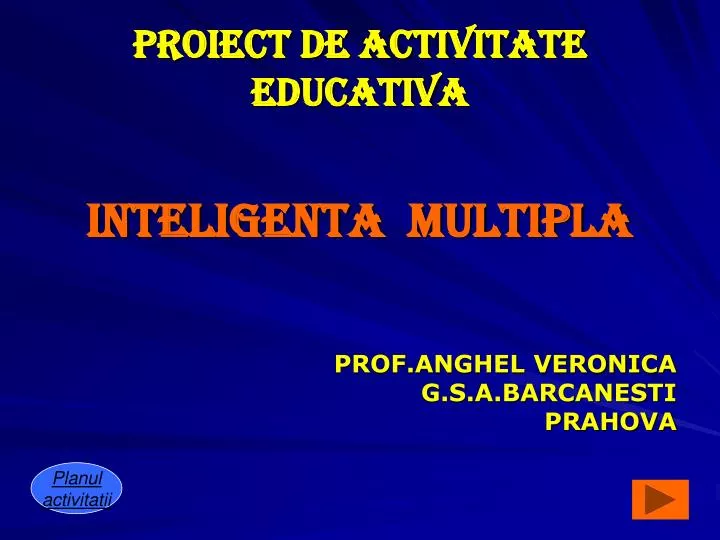 PROIECT DE ACTIVITATE EDUCATIVA

INTELIGENTA MULTIPLA

PROF.ANGHEL VERONICA
G.S.A.BARCANESTI
PRAHOVA

Planul activitatii